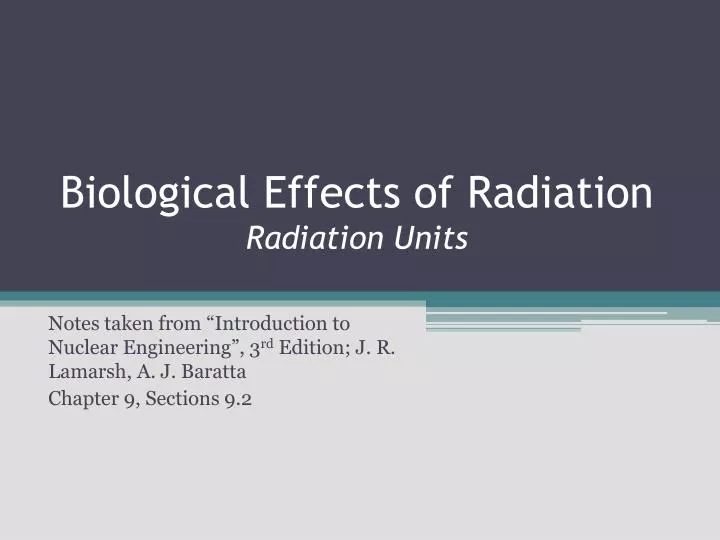 Biological Effects of Radiation
Radiation Units

Notes taken from “Introduction to Nuclear Engineering”, 3rd Edition; J. R. Lamarsh, A. J. Baratta

Chapter 9, Sections 9.2